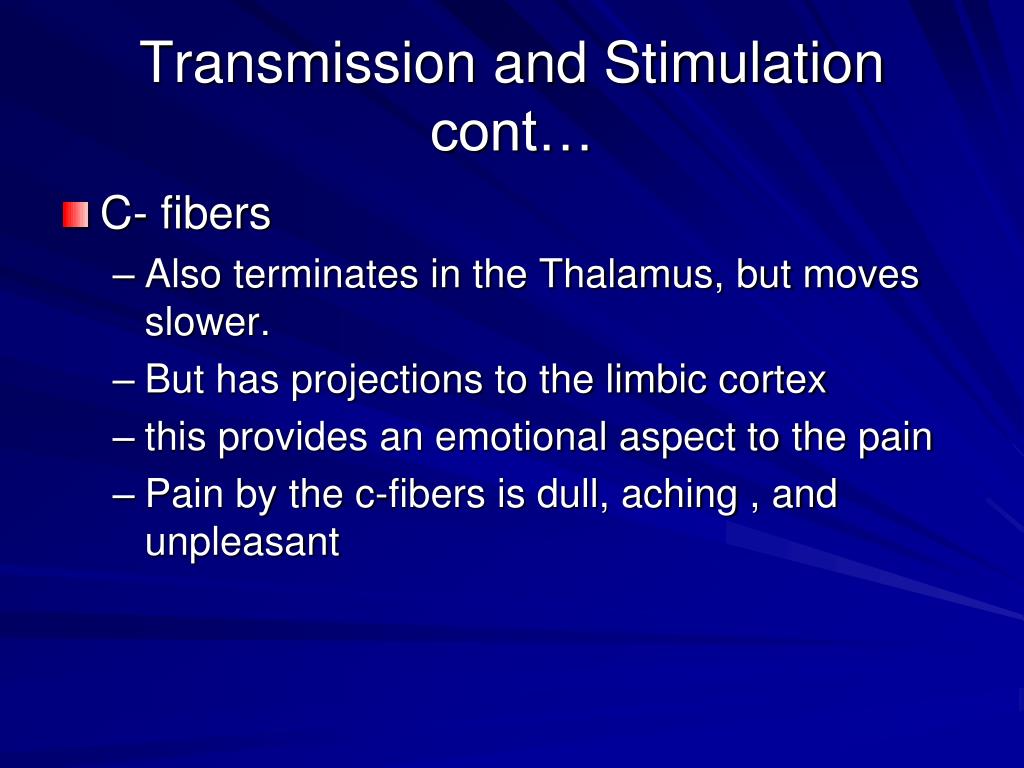 Transmission and Stimulation cont…

C- fibers

– Also terminates in the Thalamus, but moves slower.
– But has projections to the limbic cortex
– this provides an emotional aspect to the pain
– Pain by the c-fibers is dull, aching , and unpleasant